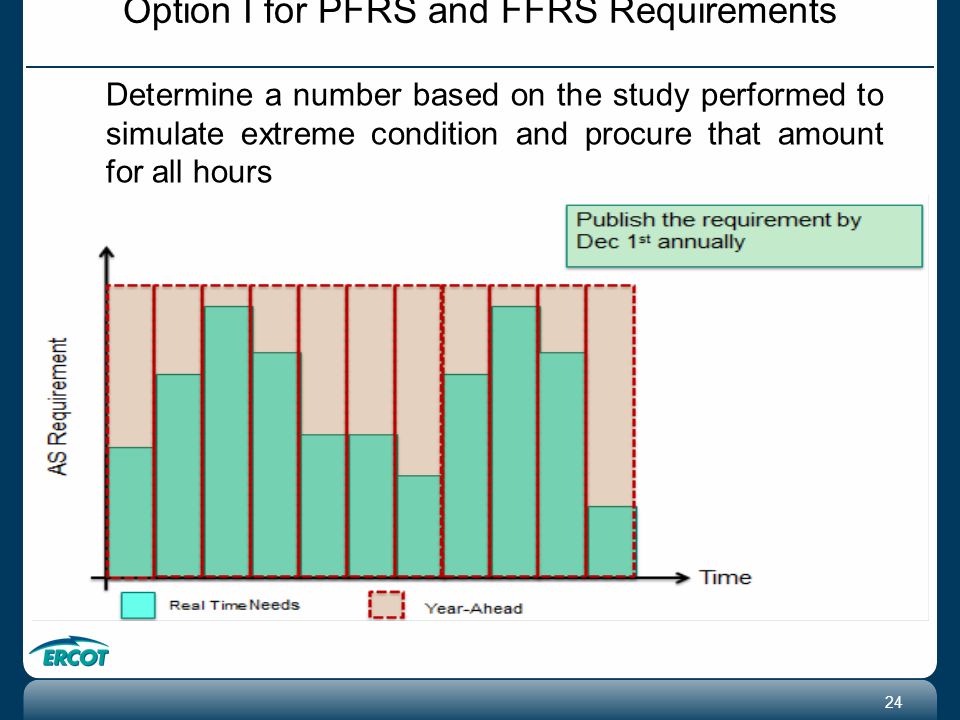 Option I for PFRS and FFRS Requirements

Determine a number based on the study performed to simulate extreme condition and procure that amount for all hours

Publish the requirement by Dec 1$^{st}$ annually

AS Requirement

Time

Real Time Needs

Year-Ahead

ERCOT

24